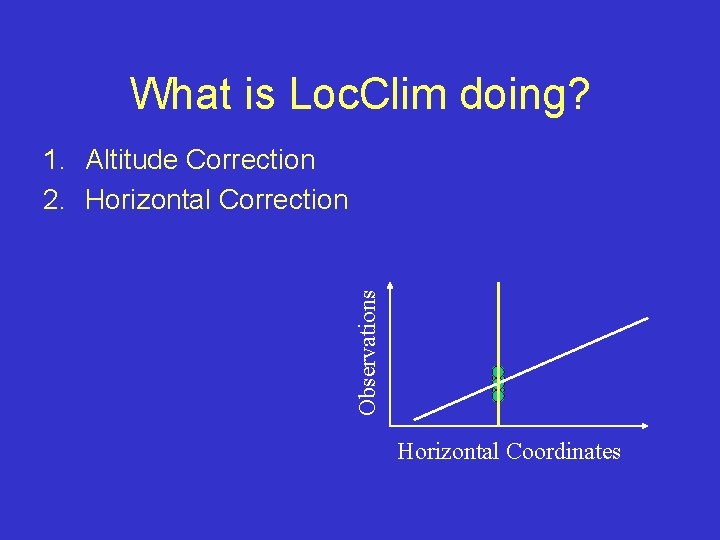 What is LocClim doing?

1. Altitude Correction
2. Horizontal Correction

Observations

Horizontal Coordinates